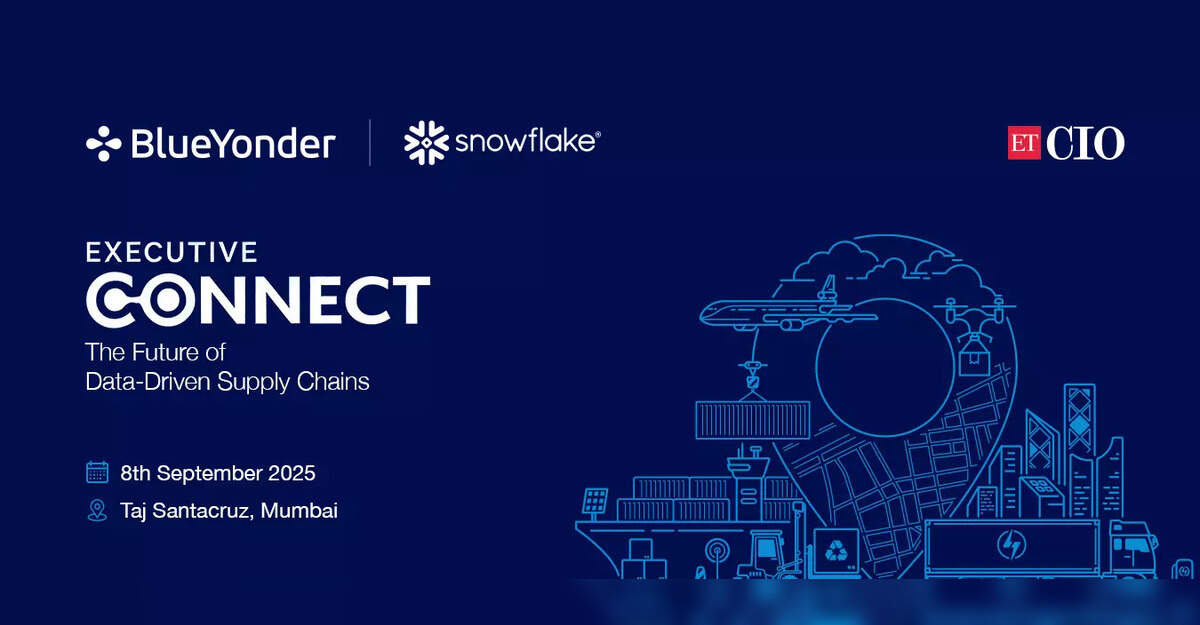 BlueYonder

snowflake®

ET CIO

EXECUTIVE
CONNECT
The Future of
Data-Driven Supply Chains

8th September 2025

Taj Santacruz, Mumbai